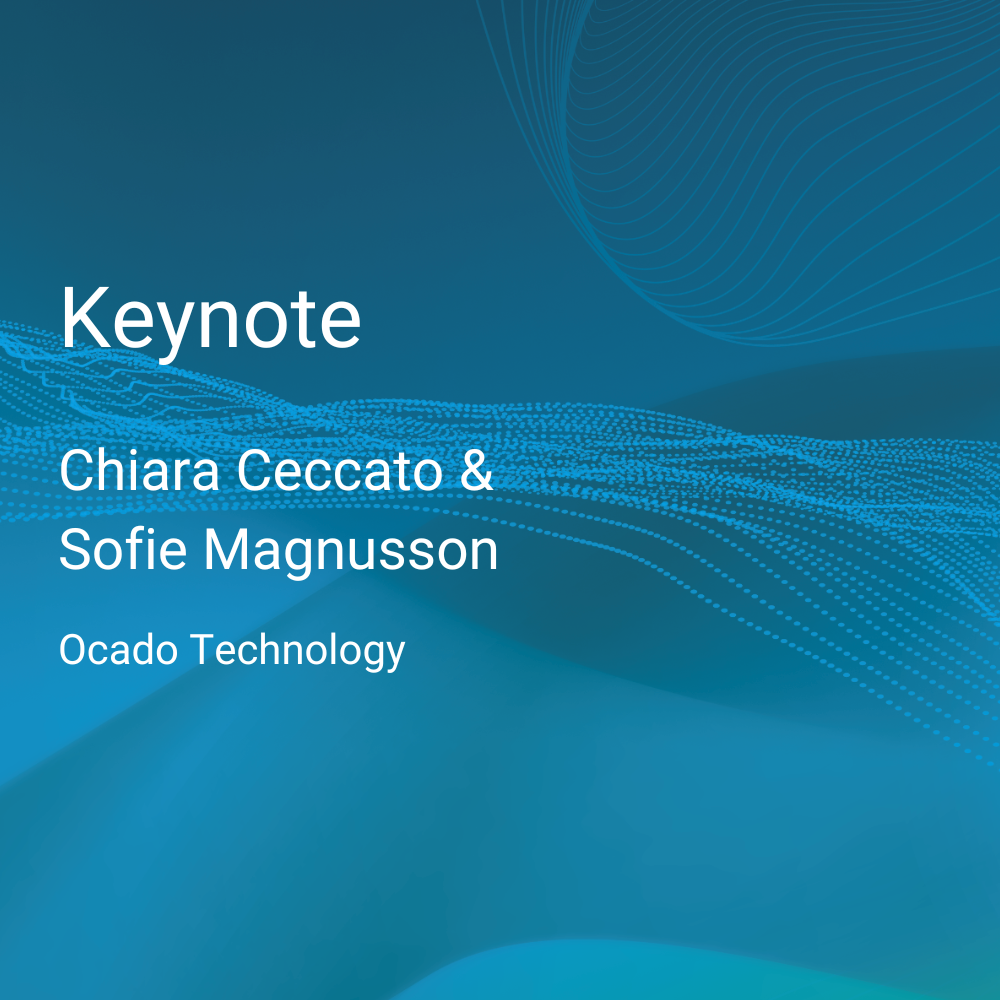 Keynote

Chiara Ceccato & Sofie Magnusson

Ocado Technology